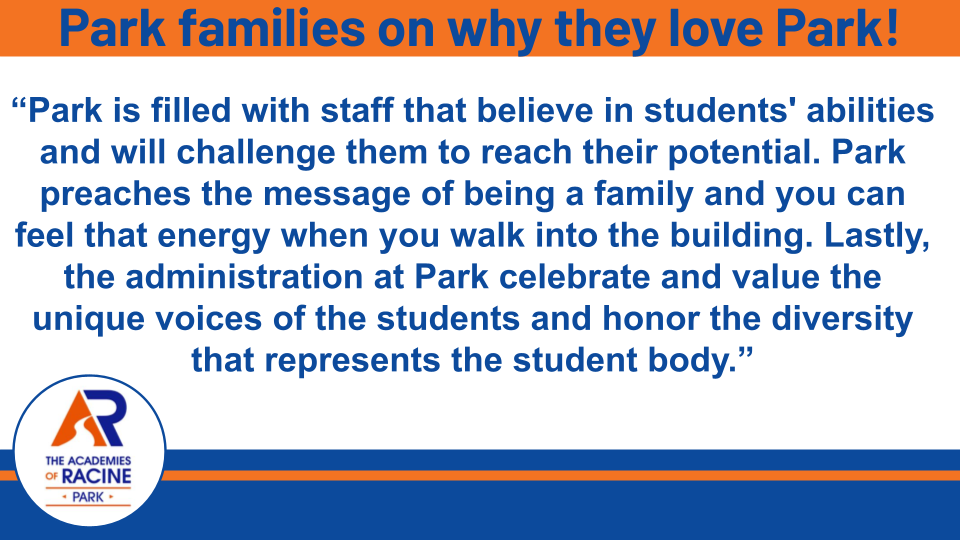 Park families on why they love Park!

“Park is filled with staff that believe in students' abilities and will challenge them to reach their potential. Park preaches the message of being a family and you can feel that energy when you walk into the building. Lastly, the administration at Park celebrate and value the unique voices of the students and honor the diversity that represents the student body.”

AR
THE ACADEMIES OF RACINE
PARK